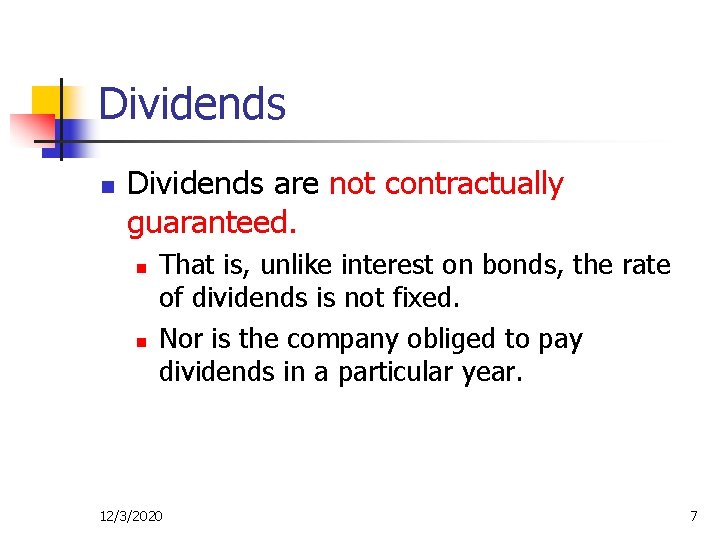 Dividends

Dividends are not contractually guaranteed.

That is, unlike interest on bonds, the rate of dividends is not fixed.

Nor is the company obliged to pay dividends in a particular year.

12/3/2020

7